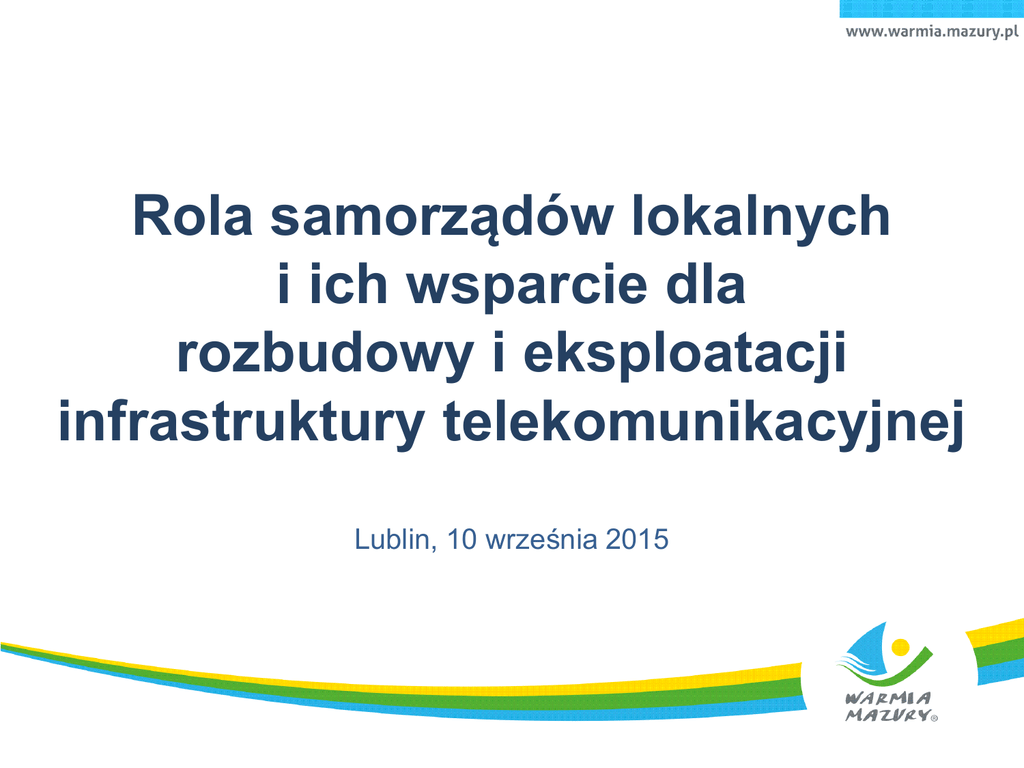 www.warmia.mazury.pl

Rola samorządów lokalnych i ich wsparcie dla rozbudowy i eksploatacji infrastruktury telekomunikacyjnej

Lublin, 10 września 2015

WARMIA MAZURY®